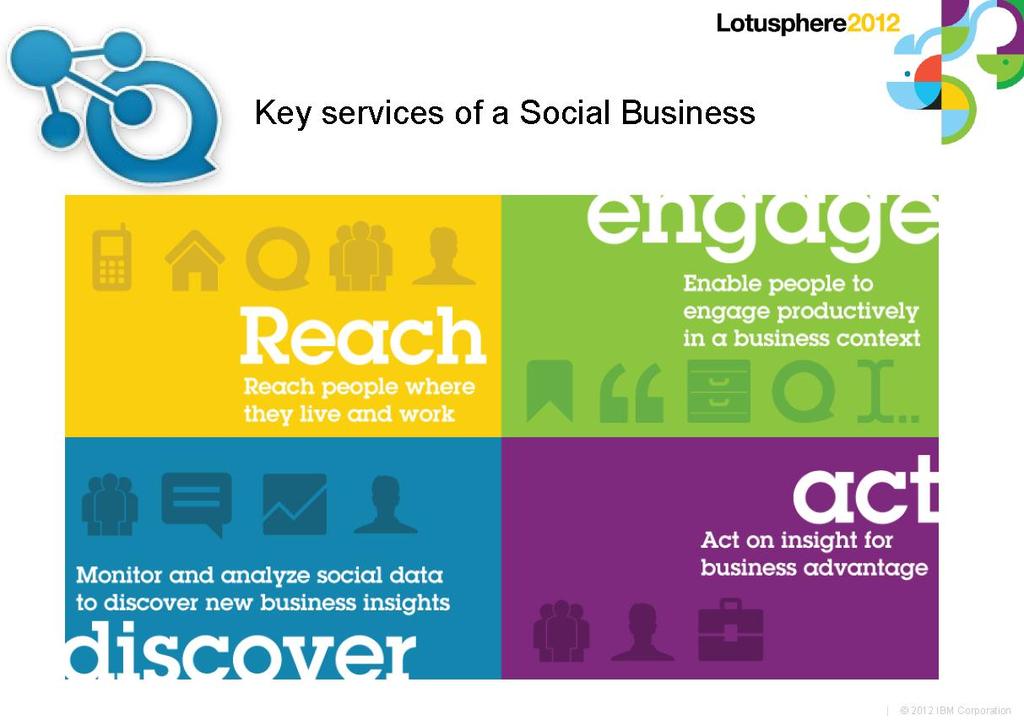 Lotusphere2012

Key services of a Social Business

Reach
Reach people where they live and work

engage
Enable people to engage productively in a business context

Monitor and analyze social data to discover new business insights
discover

act
Act on insight for business advantage

| © 2012 IBM Corporation